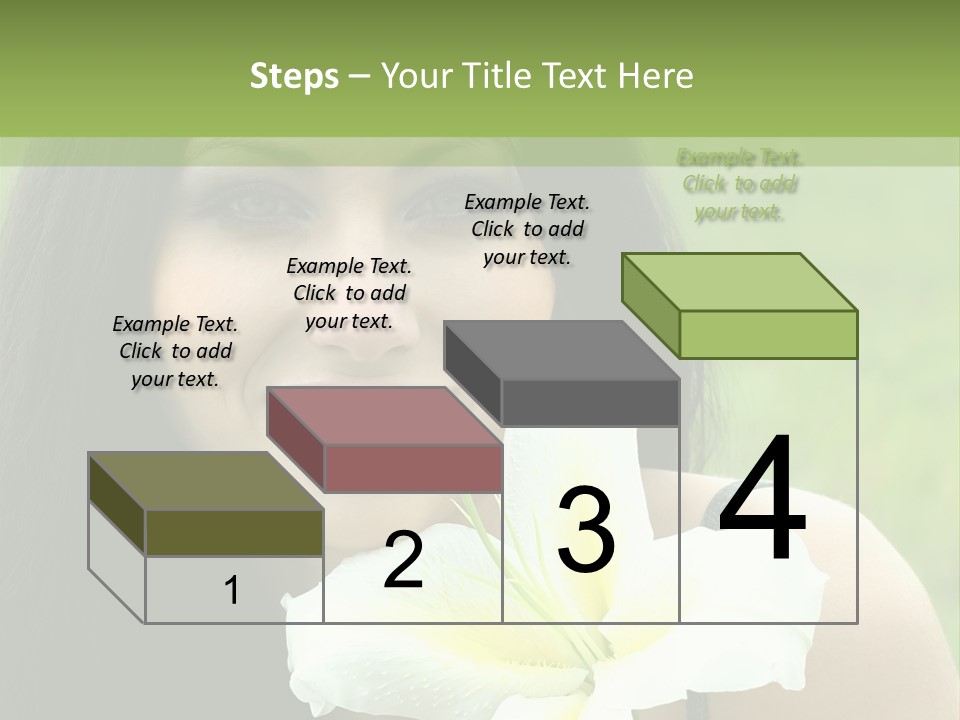 Steps – Your Title Text Here

Example Text. Click to add your text.

Example Text. Click to add your text.

Example Text. Click to add your text.

Example Text. Click to add your text.

1

2

3

4